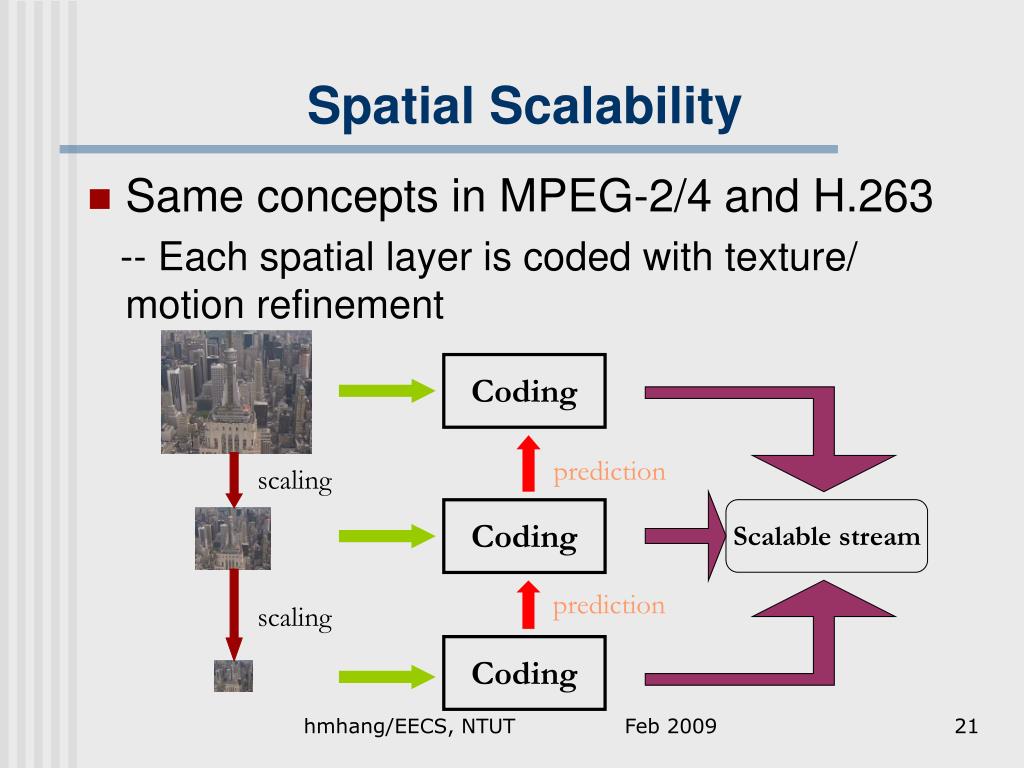 Spatial Scalability

Same concepts in MPEG-2/4 and H.263

-- Each spatial layer is coded with texture/ motion refinement

Coding

scaling

prediction

Coding

Scalable stream

scaling

prediction

Coding

hmhang/EECS, NTUT

Feb 2009

21